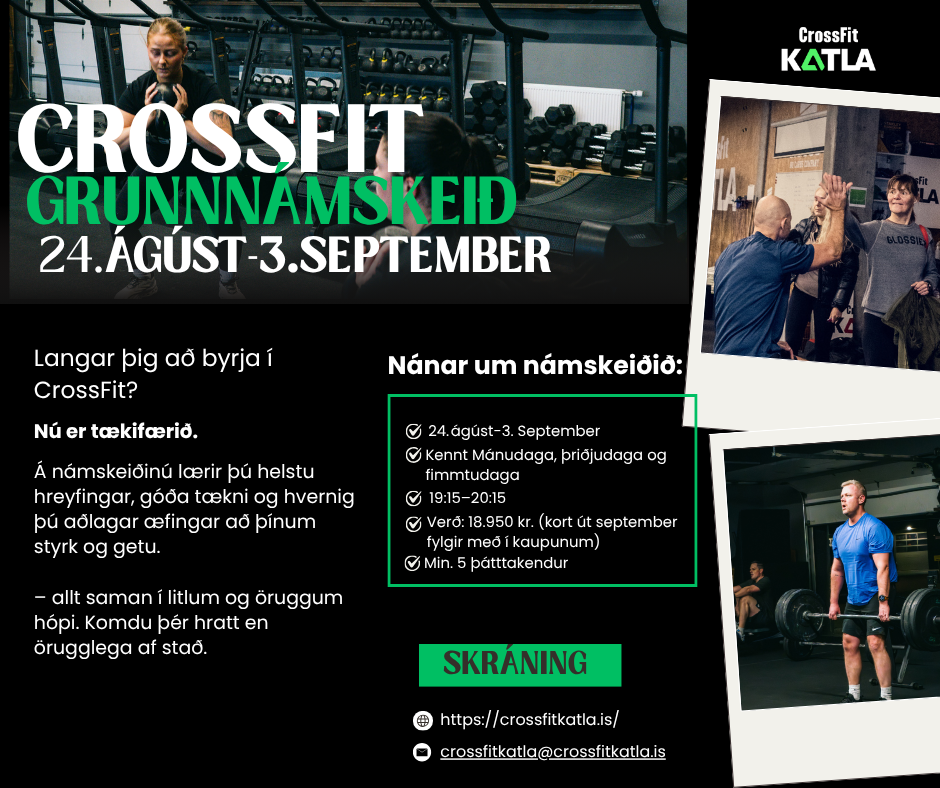 CrossFit KATLA

CROSSFIT GRUNNNÁMSKEIÐ
24.ÁGÚST-3.SEPTEMBER

Langar þig að byrja í CrossFit?

Nú er tækifærið.

Á námskeiðinú lærir þú helstu hreyfingar, góða tækni og hvernig þú aðlagar æfingar að þínum styrk og getu.

– allt saman í litlum og öruggum hópi. Komdu þér hratt en örugglega af stað.

Nánar um námskeiðið:

24.ágúst-3. September
Kennt Mánudaga, þriðjudaga og fimmtudaga
19:15–20:15
Verð: 18.950 kr. (kort út september fylgir með í kaupunum)
Min. 5 þátttakendur

SKRÁNING

https://crossfitkatla.is/
crossfitkatla@crossfitkatla.is